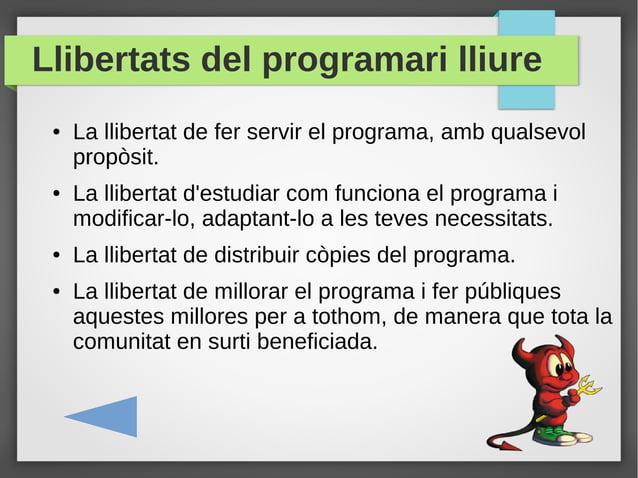 Llibertats del programari lliure

• La llibertat de fer servir el programa, amb qualsevol propòsit.

• La llibertat d'estudiar com funciona el programa i modificar-lo, adaptant-lo a les teves necessitats.

• La llibertat de distribuir còpies del programa.

• La llibertat de millorar el programa i fer públiques aquestes millores per a tothom, de manera que tota la comunitat en surti beneficiada.